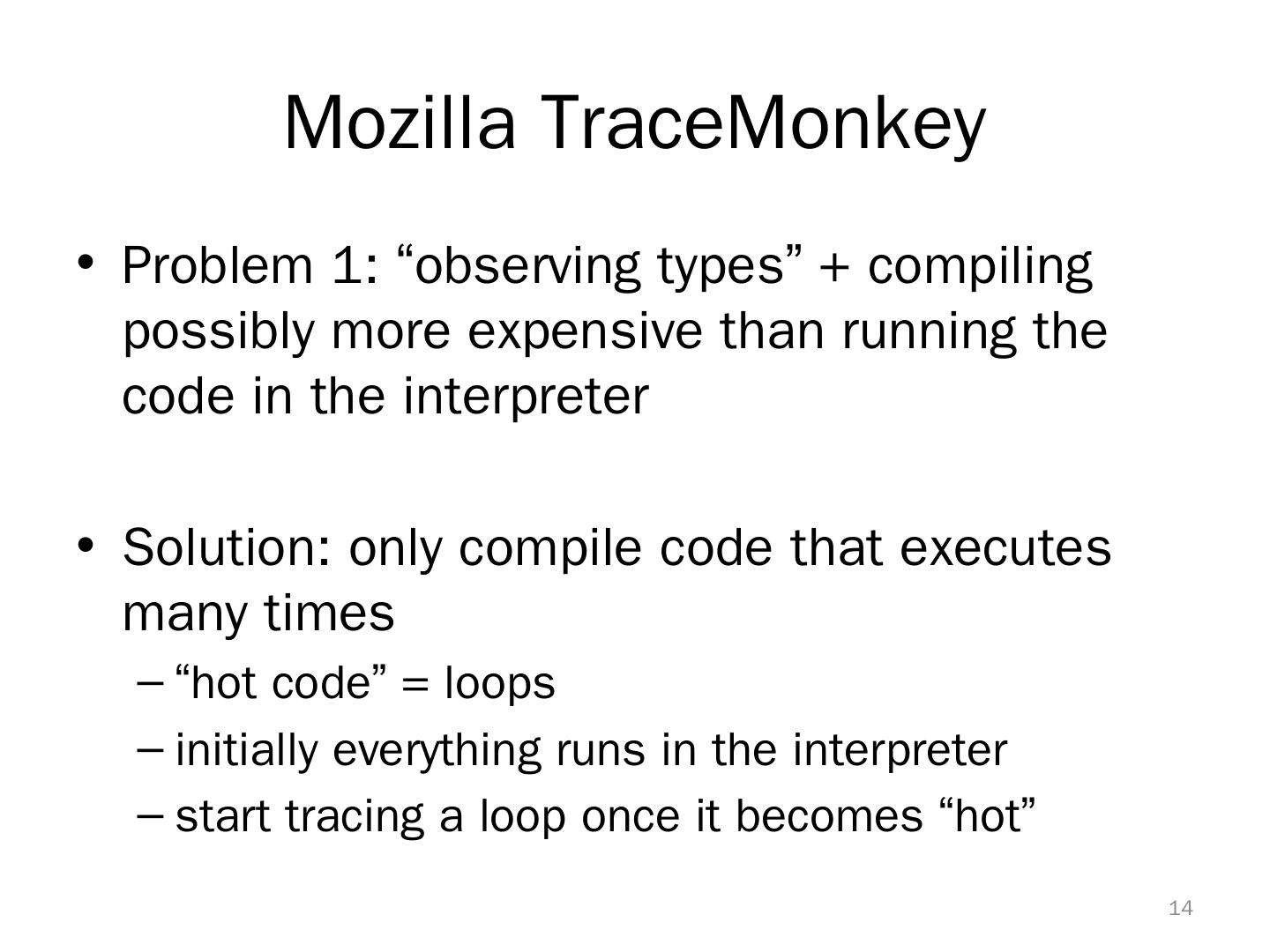 Mozilla TraceMonkey

• Problem 1: “observing types” + compiling possibly more expensive than running the code in the interpreter

• Solution: only compile code that executes many times
– “hot code” = loops
– initially everything runs in the interpreter
– start tracing a loop once it becomes “hot”

14